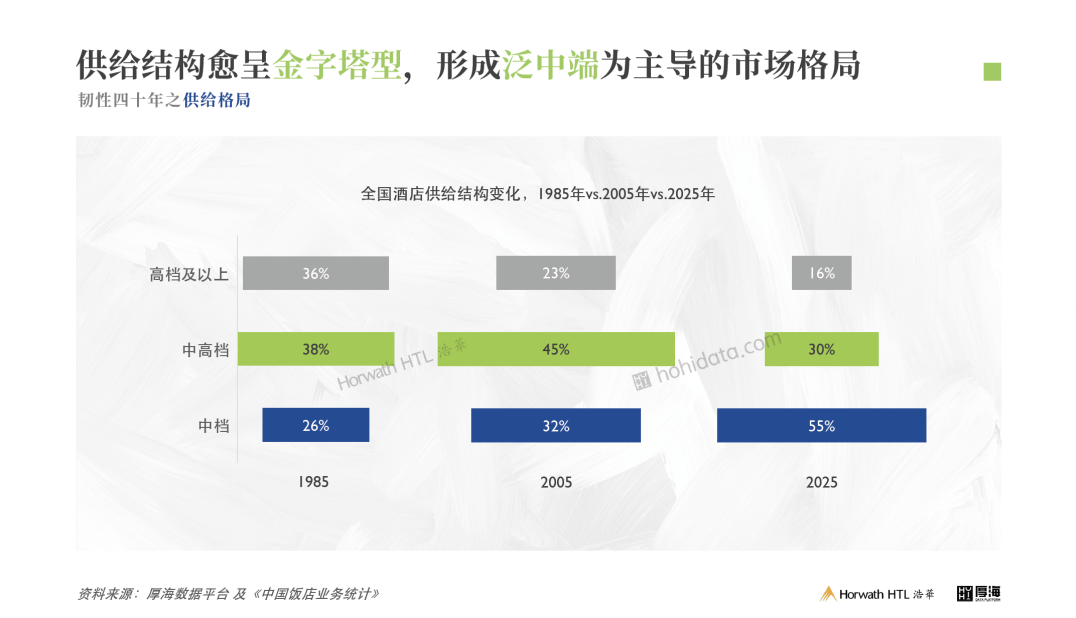 供给结构愈呈金字塔型，形成泛中端为主导的市场格局

韧性四十年之供给格局

全国酒店供给结构变化，1985年vs.2005年vs.2025年

| | 1985 | 2005 | 2025 |
|---|---|---|---|
| 高档及以上 | 36% | 23% | 16% |
| 中高档 | 38% | 45% | 30% |
| 中档 | 26% | 32% | 55% |

Horwath HTL 浩华

hohidata.com

资料来源：厚海数据平台 及《中国饭店业务统计》

Horwath HTL 浩华

厚海